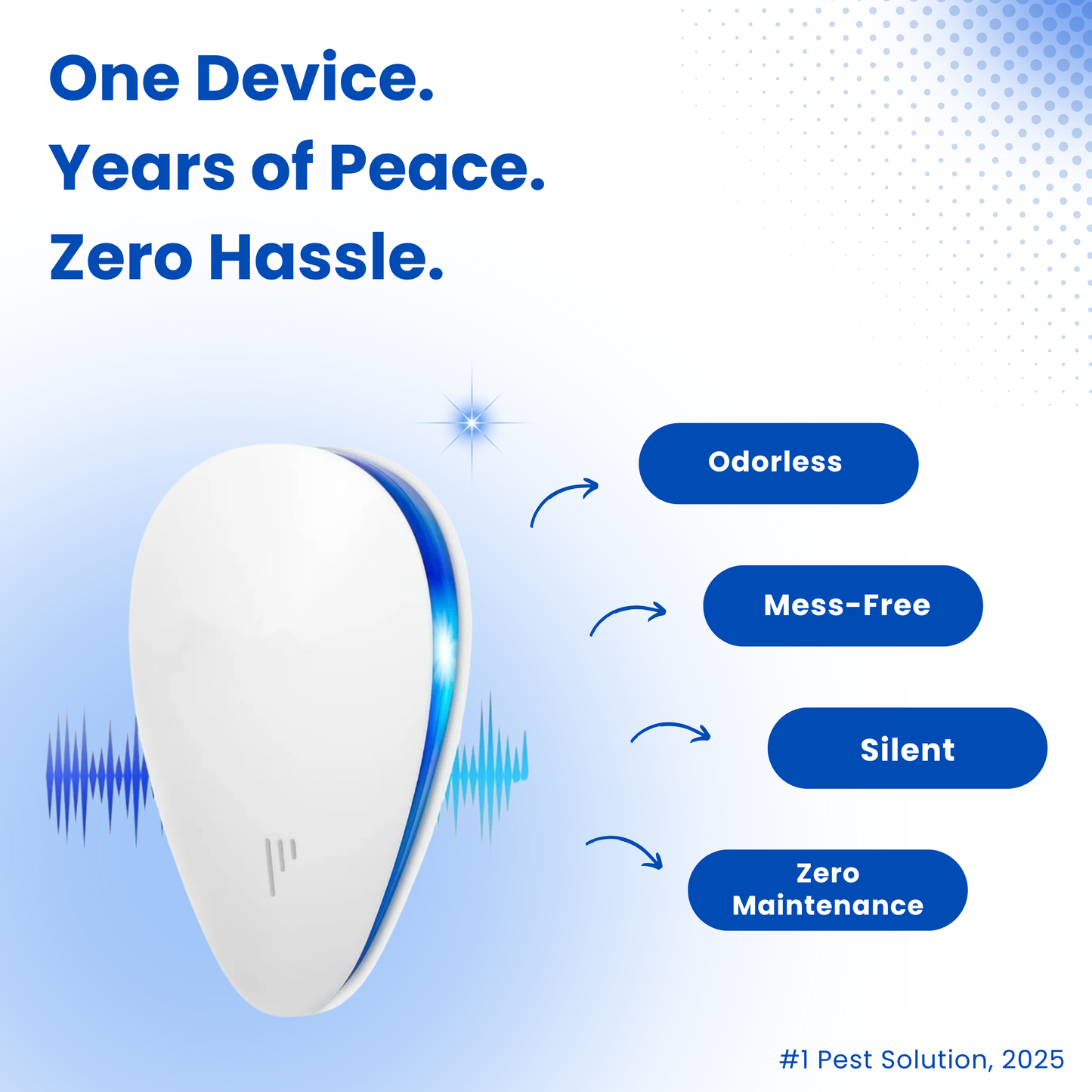 One Device.
Years of Peace.
Zero Hassle.

Odorless

Mess-Free

Silent

Zero Maintenance

#1 Pest Solution, 2025